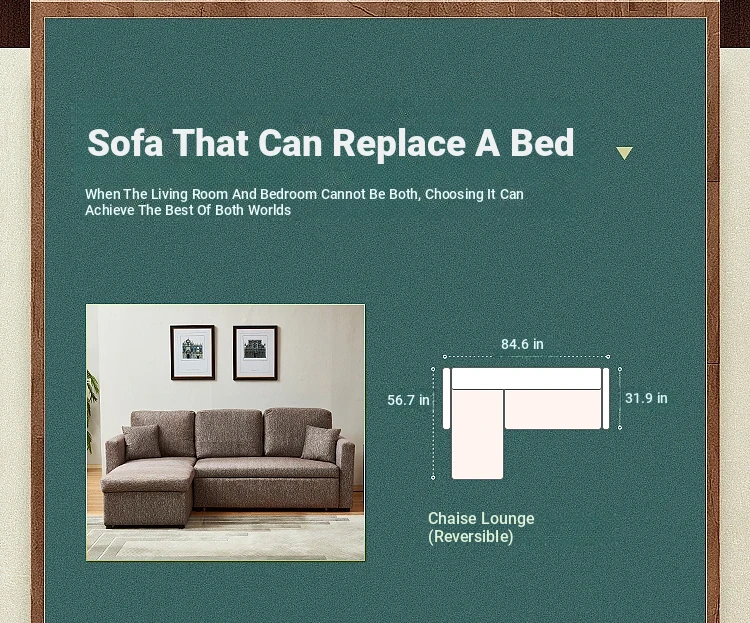 Sofa That Can Replace A Bed

When The Living Room And Bedroom Cannot Be Both, Choosing It Can Achieve The Best Of Both Worlds

84.6 in

56.7 in

31.9 in

Chaise Lounge
(Reversible)